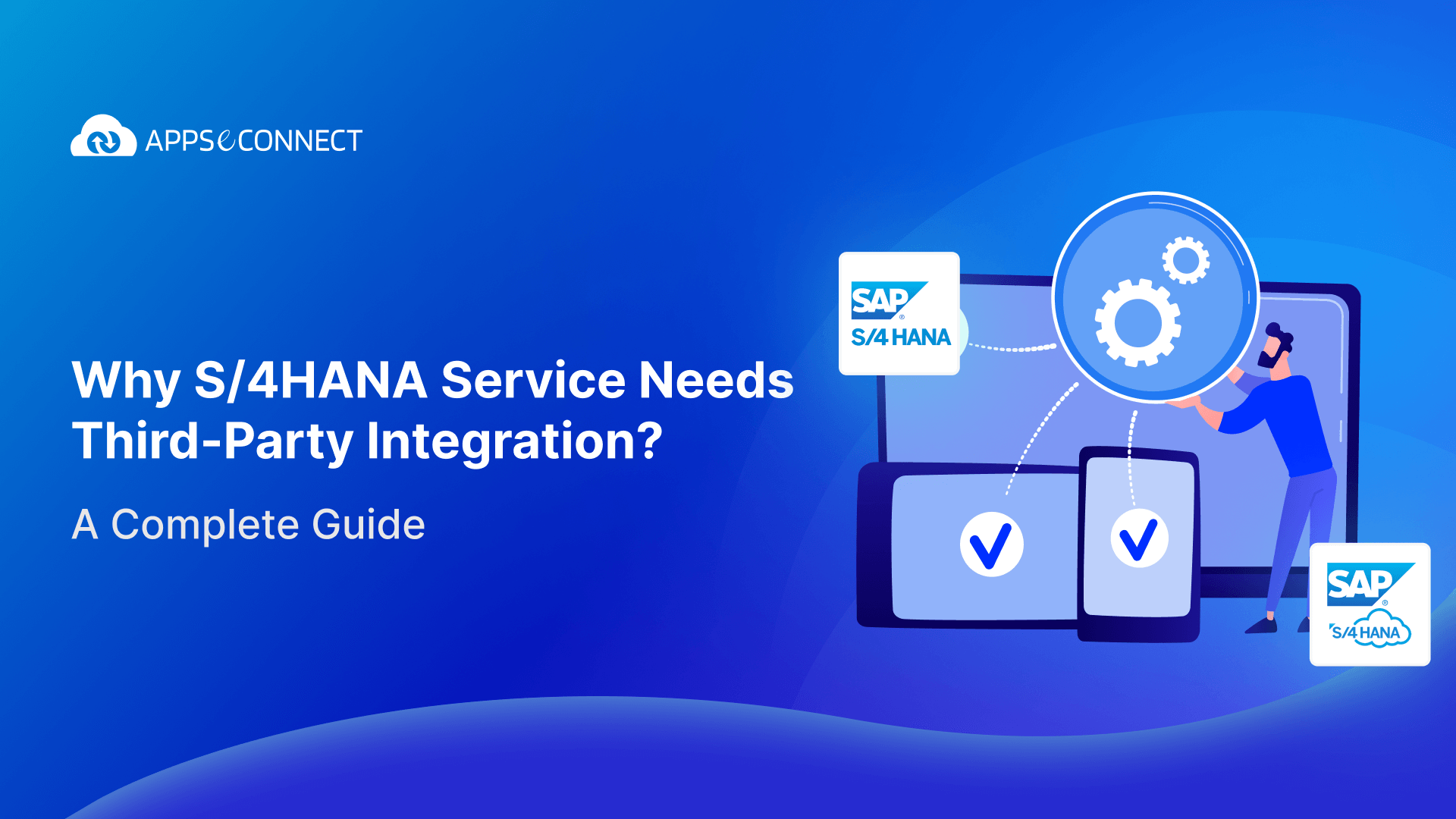 APPSeCONNECT

Why S/4HANA Service Needs Third-Party Integration?

A Complete Guide

SAP
S/4HANA

SAP
S/4HANA